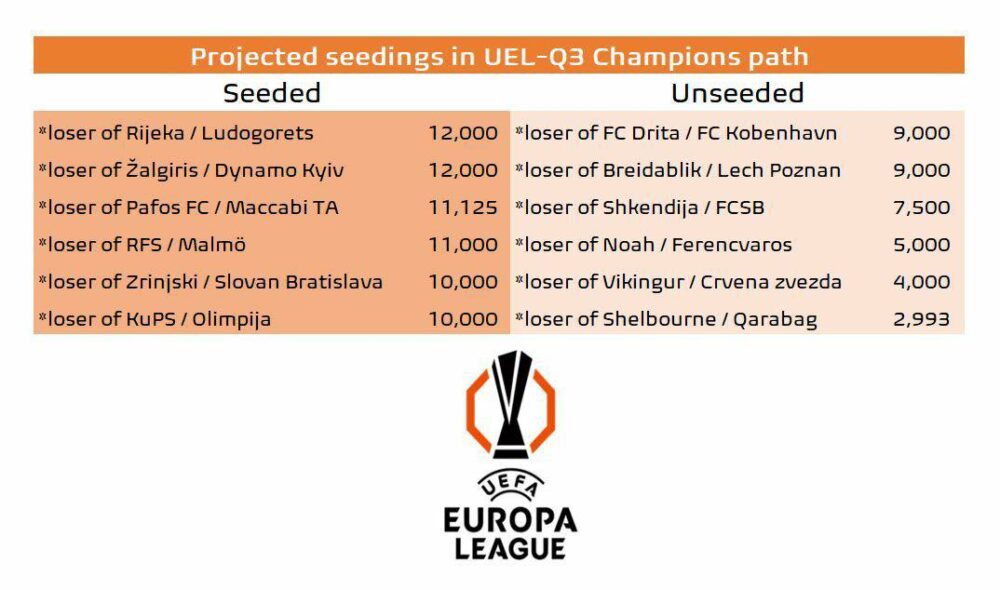 Projected seedings in UEL-Q3 Champions path

| Seeded | | Unseeded | |
|---|---|---|---|
| *loser of Rijeka / Ludogorets | 12,000 | *loser of FC Drita / FC Kobenhavn | 9,000 |
| *loser of Žalgiris / Dynamo Kyiv | 12,000 | *loser of Breidablik / Lech Poznan | 9,000 |
| *loser of Pafos FC / Maccabi TA | 11,125 | *loser of Shkendija / FCSB | 7,500 |
| *loser of RFS / Malmö | 11,000 | *loser of Noah / Ferencvaros | 5,000 |
| *loser of Zrinjski / Slovan Bratislava | 10,000 | *loser of Vikingur / Crvena zvezda | 4,000 |
| *loser of KuPS / Olimpija | 10,000 | *loser of Shelbourne / Qarabag | 2,993 |

UEFA
EUROPA
LEAGUE